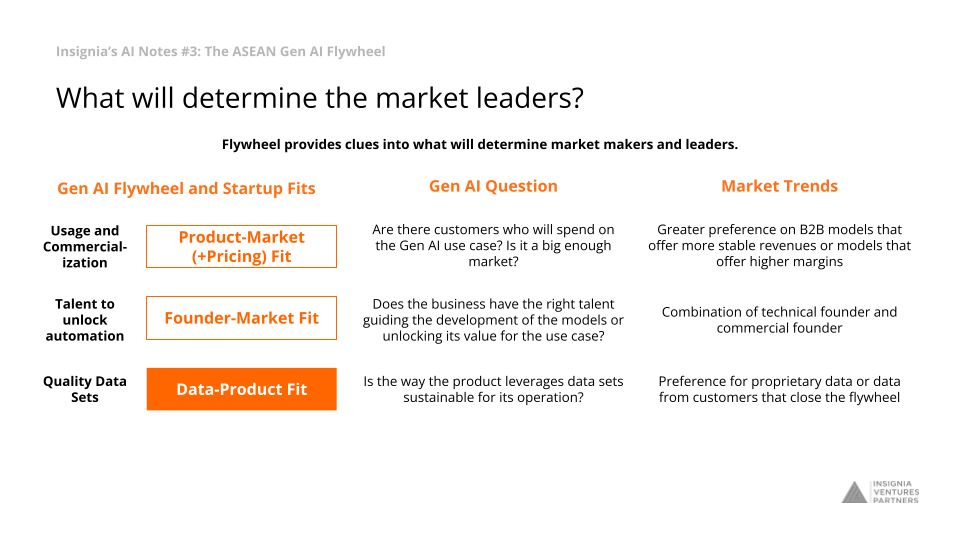 Insignia's AI Notes #3: The ASEAN Gen AI Flywheel

What will determine the market leaders?

Flywheel provides clues into what will determine market makers and leaders.

| Gen AI Flywheel and Startup Fits | | Gen AI Question | Market Trends |
|---|---|---|---|
| Usage and Commercialization | Product-Market (+Pricing) Fit | Are there customers who will spend on the Gen AI use case? Is it a big enough market? | Greater preference on B2B models that offer more stable revenues or models that offer higher margins |
| Talent to unlock automation | Founder-Market Fit | Does the business have the right talent guiding the development of the models or unlocking its value for the use case? | Combination of technical founder and commercial founder |
| Quality Data Sets | Data-Product Fit | Is the way the product leverages data sets sustainable for its operation? | Preference for proprietary data or data from customers that close the flywheel |

INSIGNIA VENTURES PARTNERS